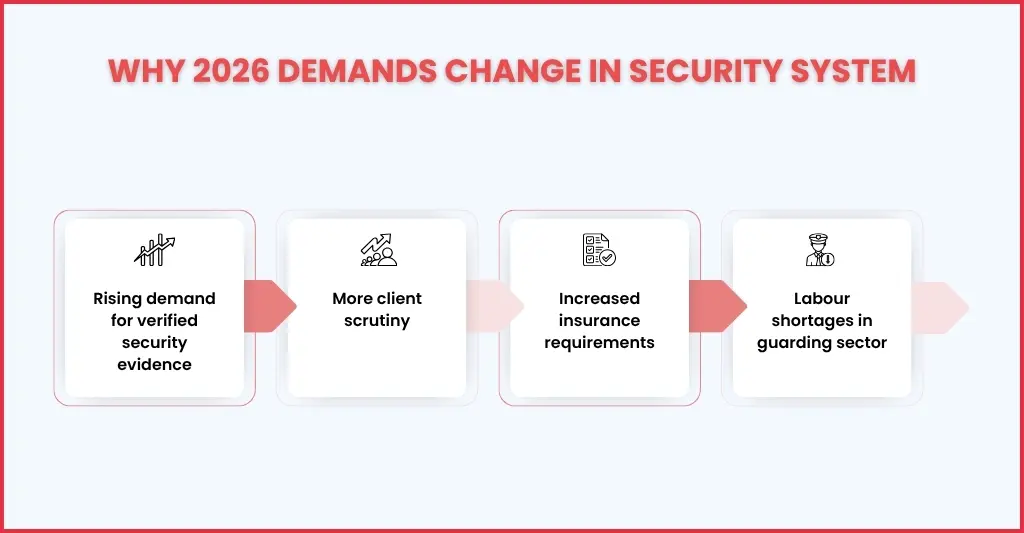 WHY 2026 DEMANDS CHANGE IN SECURITY SYSTEM

Rising demand for verified security evidence

More client scrutiny

Increased insurance requirements

Labour shortages in guarding sector